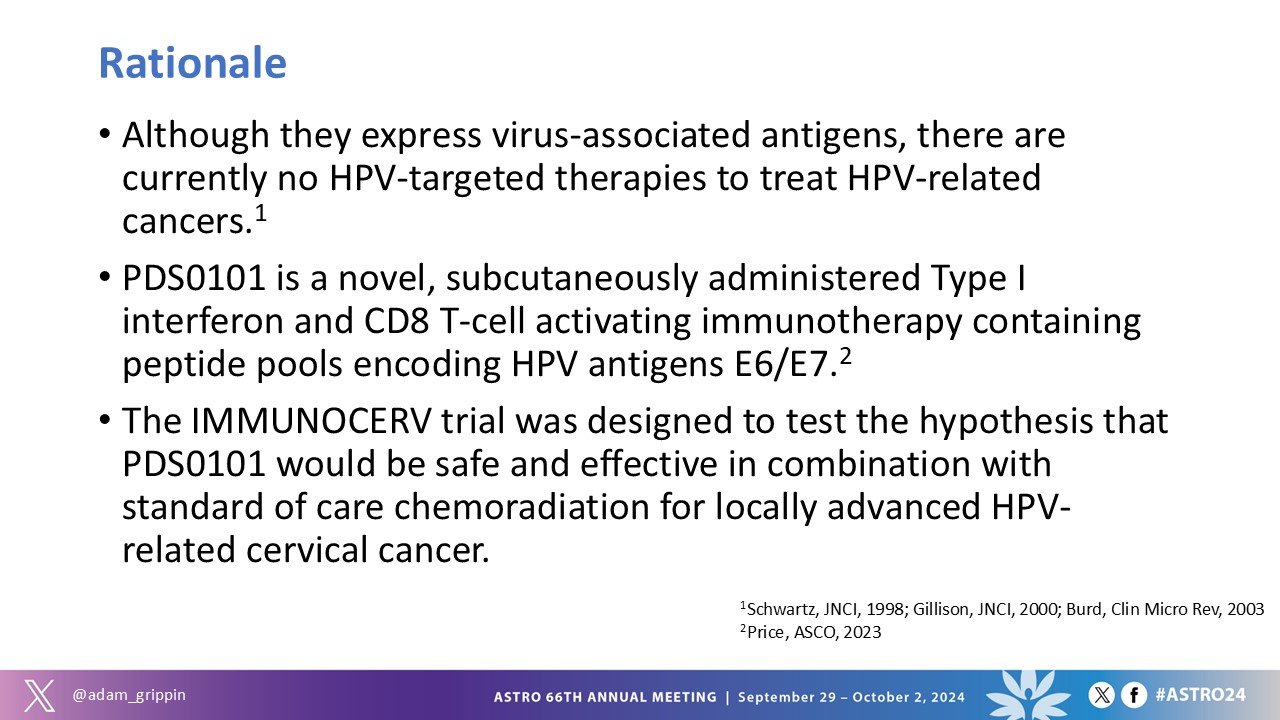 Rationale

• Although they express virus-associated antigens, there are currently no HPV-targeted therapies to treat HPV-related cancers.$^1$

• PDS0101 is a novel, subcutaneously administered Type I interferon and CD8 T-cell activating immunotherapy containing peptide pools encoding HPV antigens E6/E7.$^2$

• The IMMUNOCERV trial was designed to test the hypothesis that PDS0101 would be safe and effective in combination with standard of care chemoradiation for locally advanced HPV-related cervical cancer.

$^1$Schwartz, JNCI, 1998; Gillison, JNCI, 2000; Burd, Clin Micro Rev, 2003
$^2$Price, ASCO, 2023

@adam_grippin

ASTRO 66TH ANNUAL MEETING | September 29 – October 2, 2024

#ASTRO24